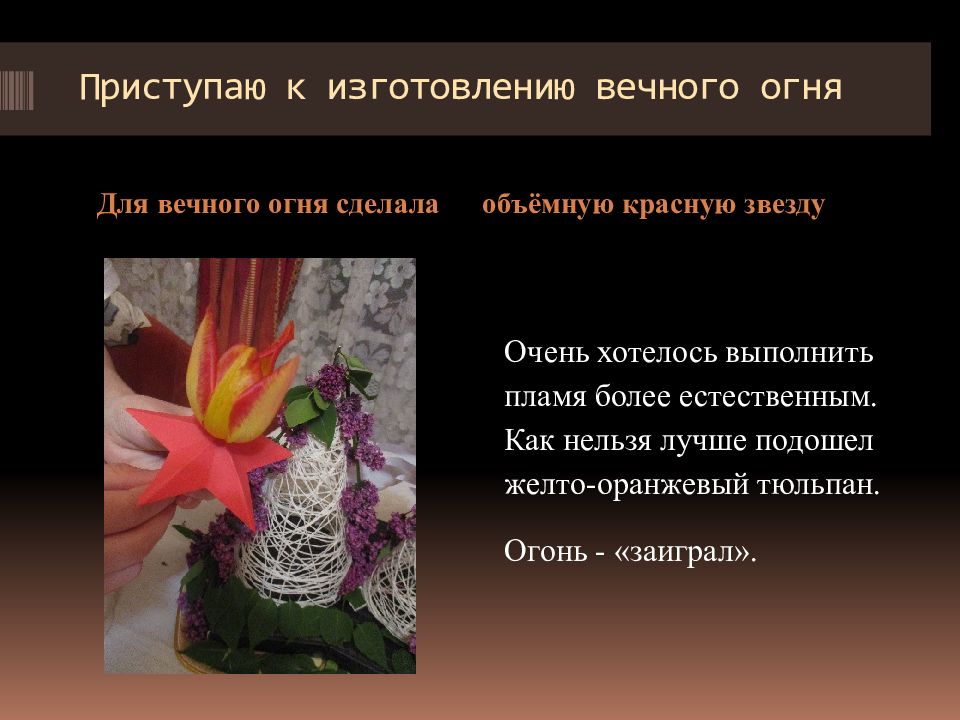 Приступаю к изготовлению вечного огня

Для вечного огня сделала объёмную красную звезду

Очень хотелось выполнить пламя более естественным. Как нельзя лучше подошел желто-оранжевый тюльпан.

Огонь - «заиграл».